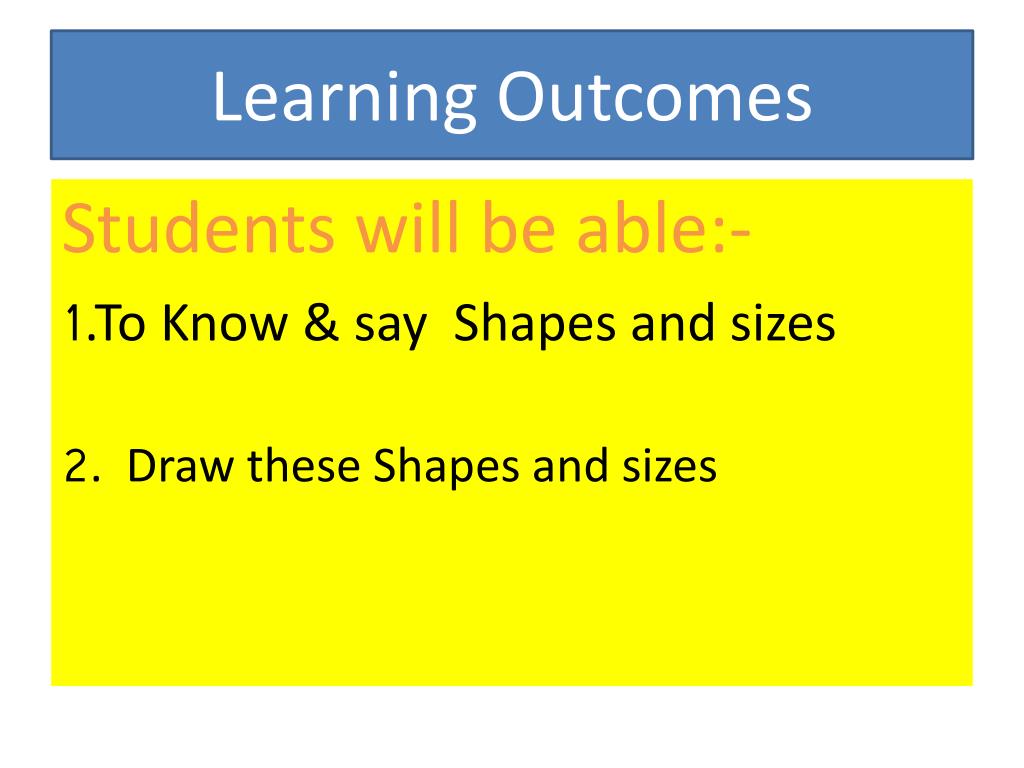 Learning Outcomes

Students will be able:-

1.To Know & say Shapes and sizes

2. Draw these Shapes and sizes